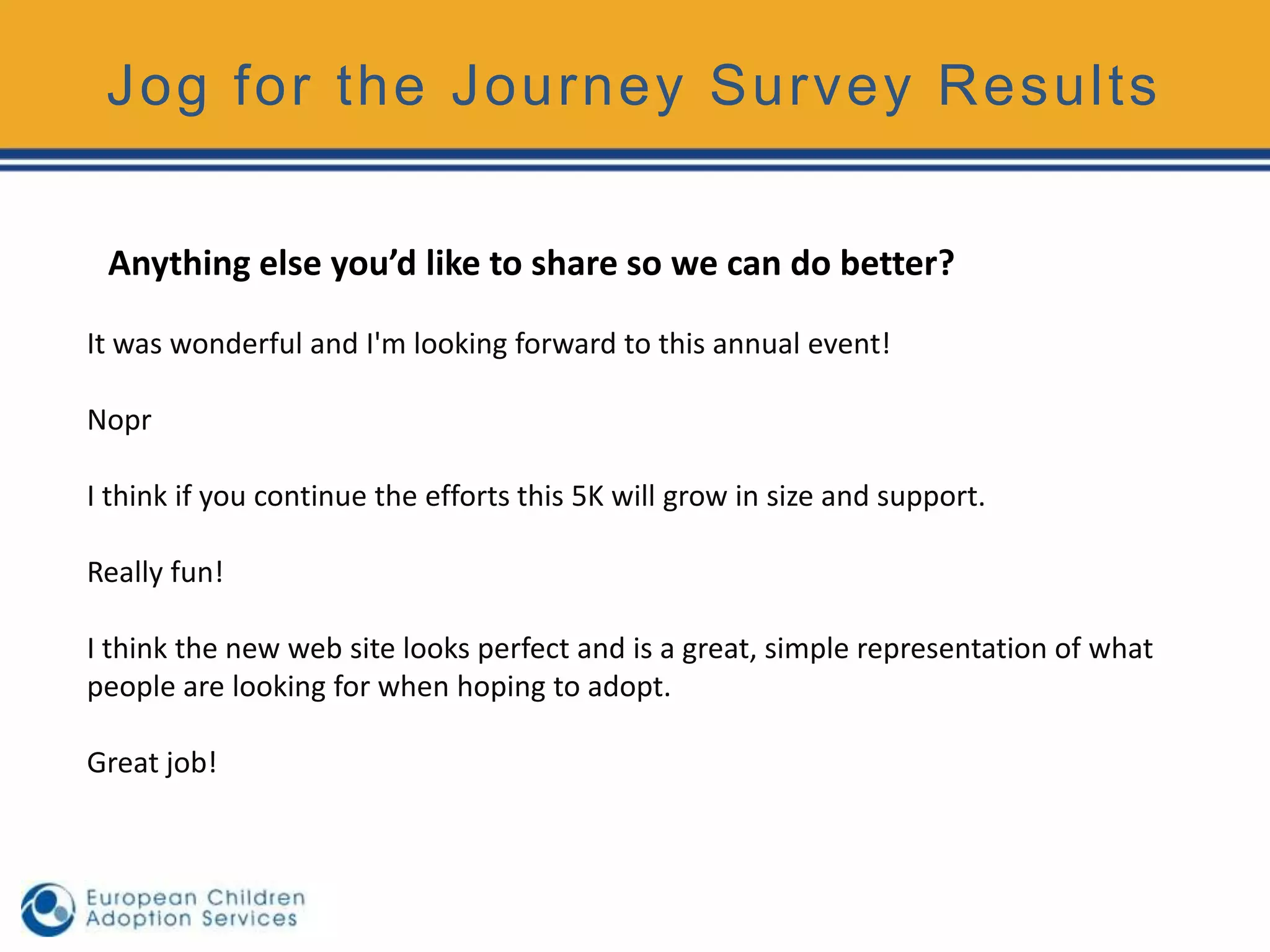 Jog for the Journey Survey Results

Anything else you'd like to share so we can do better?

It was wonderful and I'm looking forward to this annual event!

Nopr

I think if you continue the efforts this 5K will grow in size and support.

Really fun!

I think the new web site looks perfect and is a great, simple representation of what people are looking for when hoping to adopt.

Great job!

European Children Adoption Services